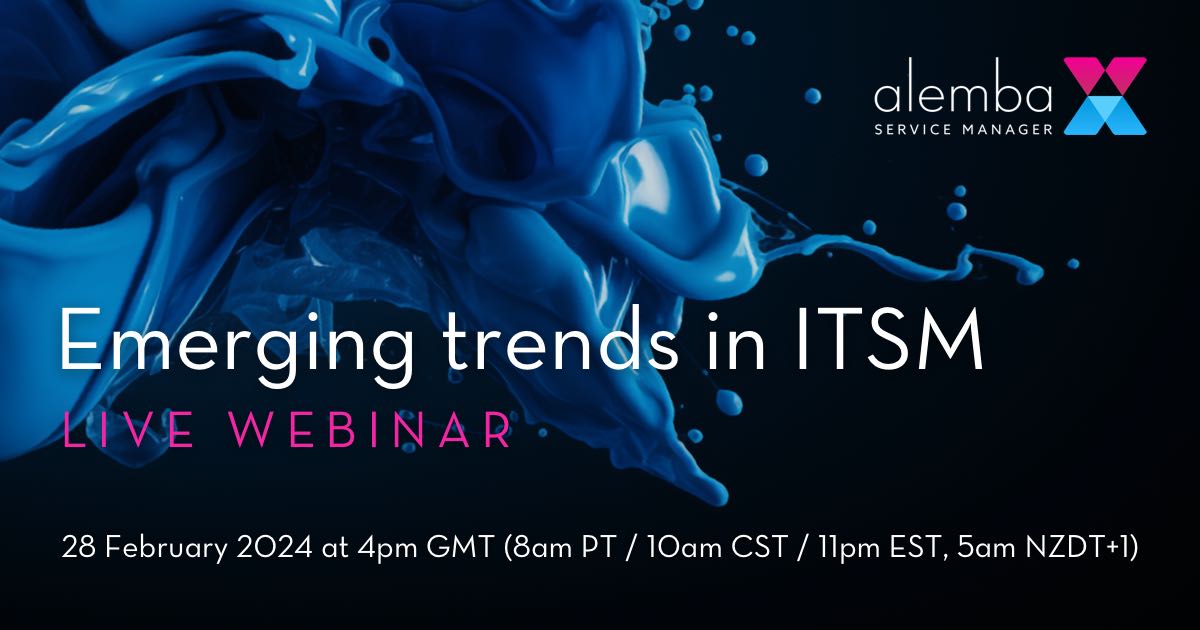 alemba
SERVICE MANAGER

Emerging trends in ITSM
LIVE WEBINAR

28 February 2024 at 4pm GMT (8am PT / 10am CST / 11pm EST, 5am NZDT+1)